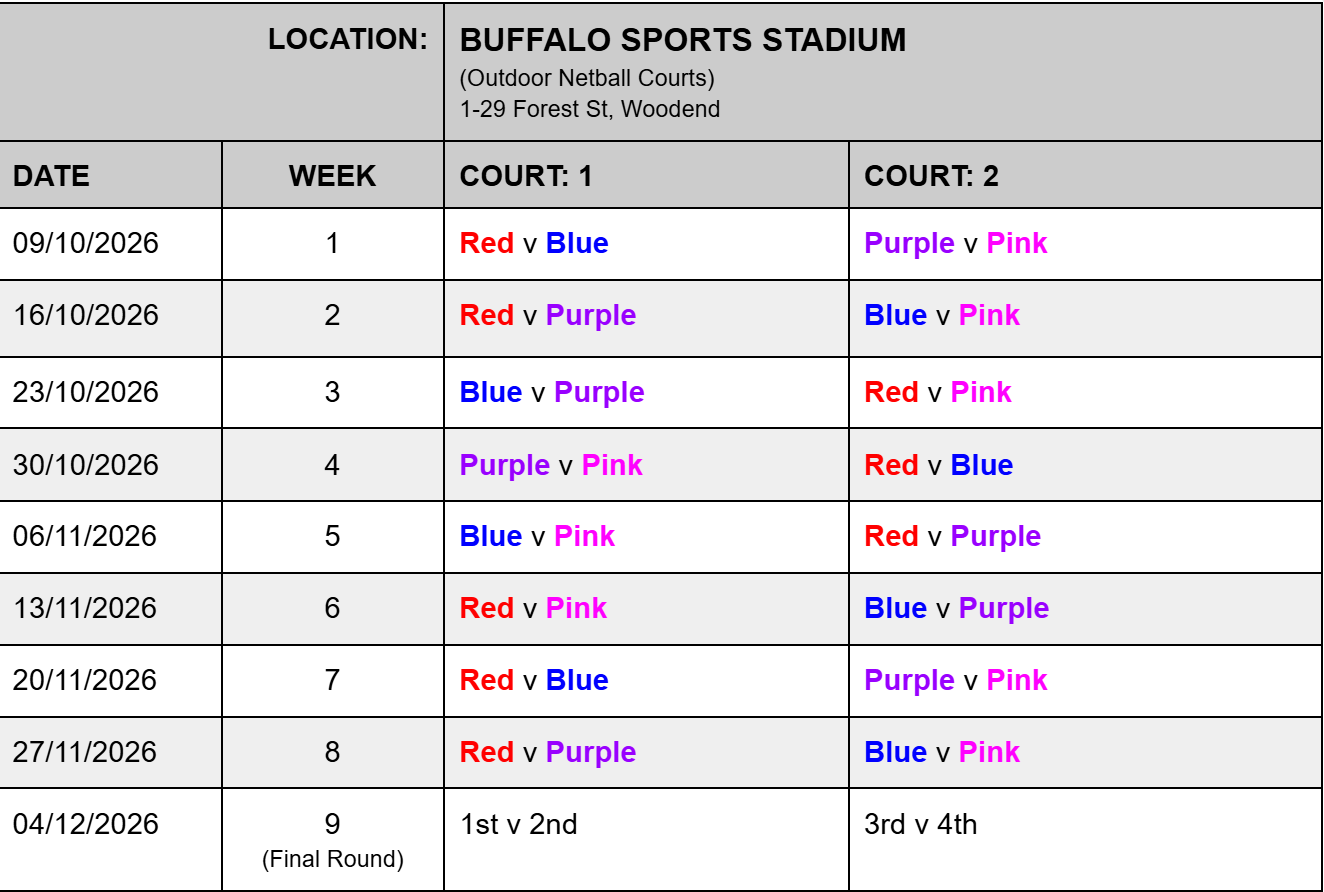 | LOCATION: | | BUFFALO SPORTS STADIUM (Outdoor Netball Courts) 1-29 Forest St, Woodend | |
|---|---|---|---|
| DATE | WEEK | COURT: 1 | COURT: 2 |
| 09/10/2026 | 1 | Red v Blue | Purple v Pink |
| 16/10/2026 | 2 | Red v Purple | Blue v Pink |
| 23/10/2026 | 3 | Blue v Purple | Red v Pink |
| 30/10/2026 | 4 | Purple v Pink | Red v Blue |
| 06/11/2026 | 5 | Blue v Pink | Red v Purple |
| 13/11/2026 | 6 | Red v Pink | Blue v Purple |
| 20/11/2026 | 7 | Red v Blue | Purple v Pink |
| 27/11/2026 | 8 | Red v Purple | Blue v Pink |
| 04/12/2026 | 9 (Final Round) | 1st v 2nd | 3rd v 4th |